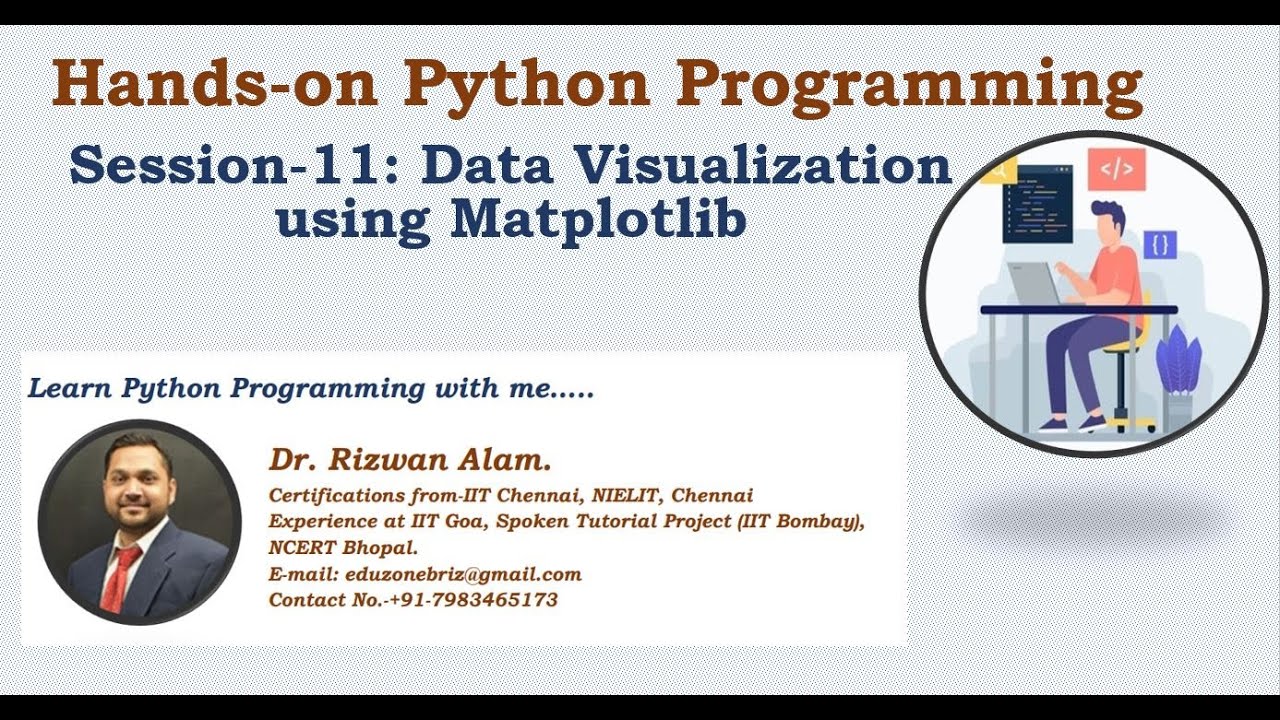 Hands-on Python Programming

Session-11: Data Visualization using Matplotlib

</>

{}

Learn Python Programming with me.....

Dr. Rizwan Alam.

Certifications from-IIT Chennai, NIELIT, Chennai
Experience at IIT Goa, Spoken Tutorial Project (IIT Bombay), NCERT Bhopal.
E-mail: eduzonebriz@gmail.com
Contact No.-+91-7983465173